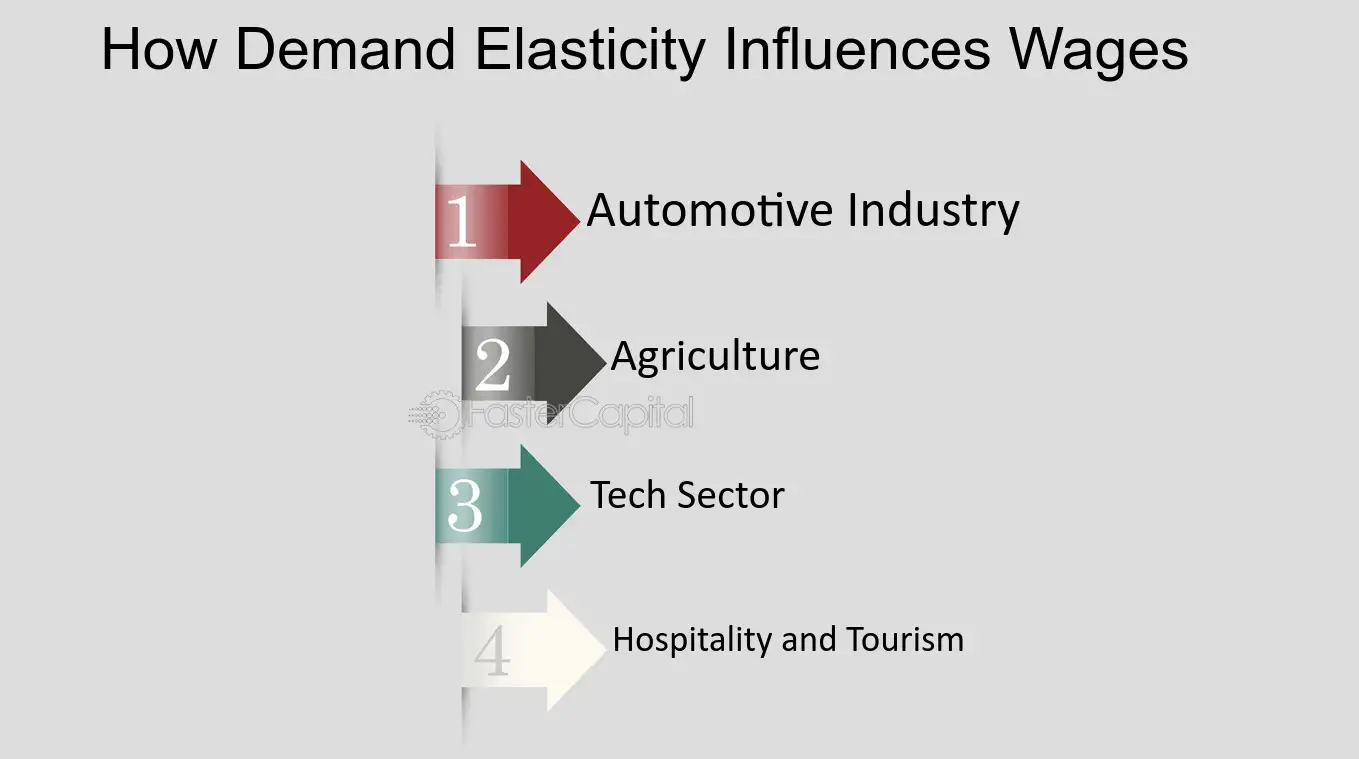 How Demand Elasticity Influences Wages

1 Automotive Industry

2 Agriculture

3 Tech Sector

4 Hospitality and Tourism

FasterCapital